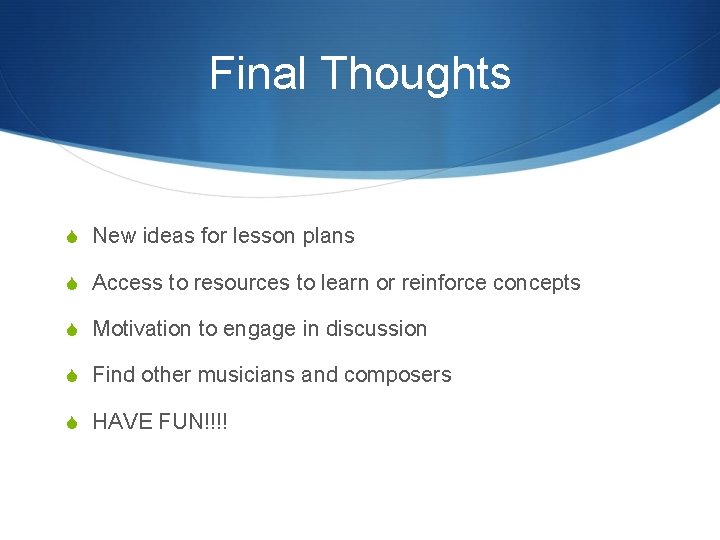 Final Thoughts

New ideas for lesson plans

Access to resources to learn or reinforce concepts

Motivation to engage in discussion

Find other musicians and composers

HAVE FUN!!!!